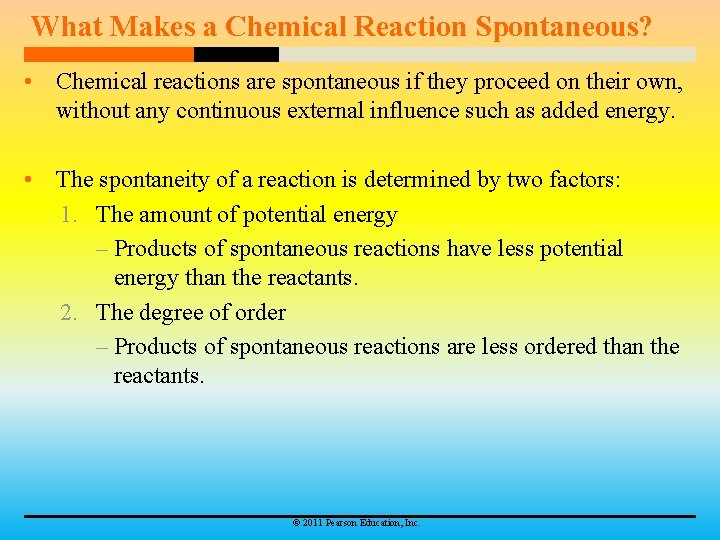 What Makes a Chemical Reaction Spontaneous?

• Chemical reactions are spontaneous if they proceed on their own, without any continuous external influence such as added energy.

• The spontaneity of a reaction is determined by two factors:
1. The amount of potential energy
– Products of spontaneous reactions have less potential energy than the reactants.
2. The degree of order
– Products of spontaneous reactions are less ordered than the reactants.

© 2011 Pearson Education, Inc.